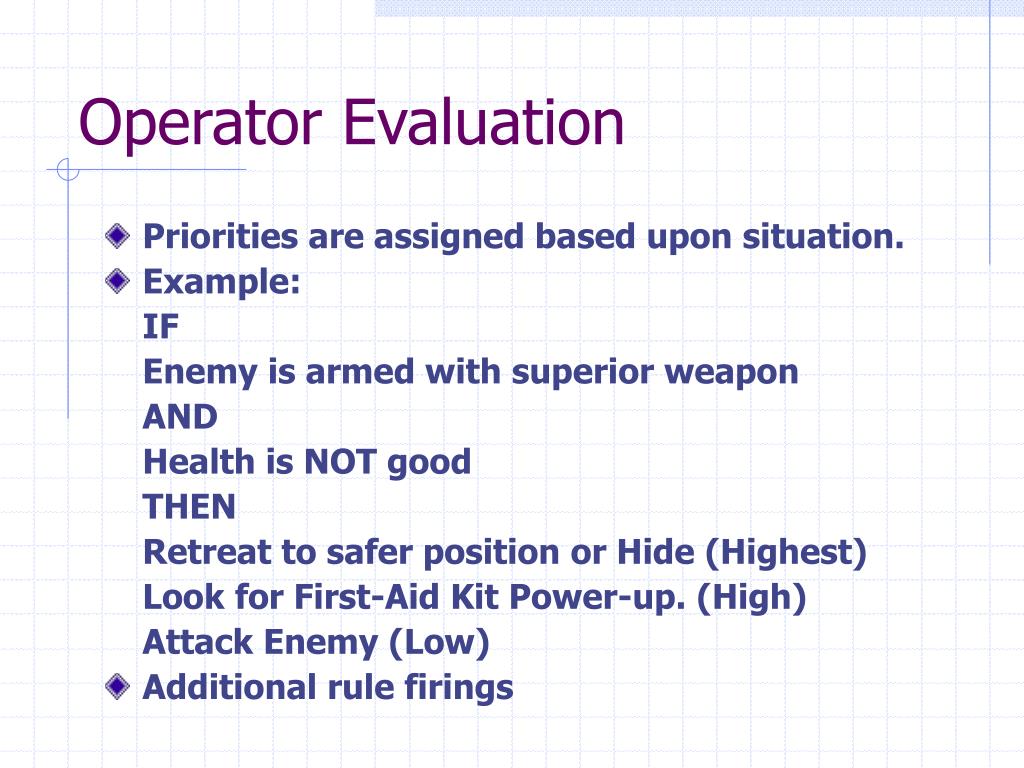 Operator Evaluation

Priorities are assigned based upon situation.

Example:
IF
Enemy is armed with superior weapon
AND
Health is NOT good
THEN
Retreat to safer position or Hide (Highest)
Look for First-Aid Kit Power-up. (High)
Attack Enemy (Low)

Additional rule firings